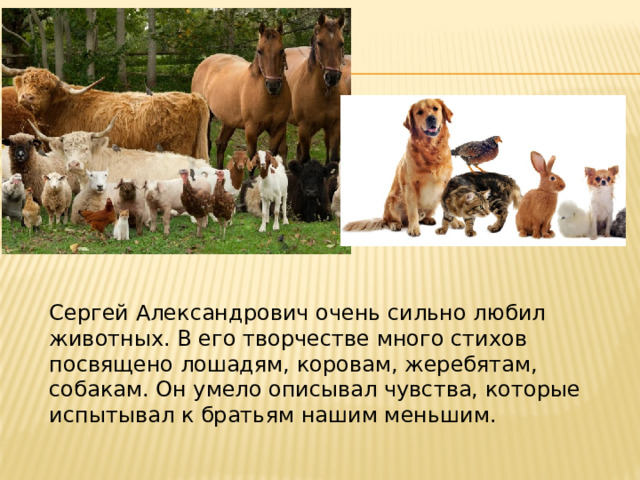 Сергей Александрович очень сильно любил животных. В его творчестве много стихов посвящено лошадям, коровам, жеребятам, собакам. Он умело описывал чувства, которые испытывал к братьям нашим меньшим.